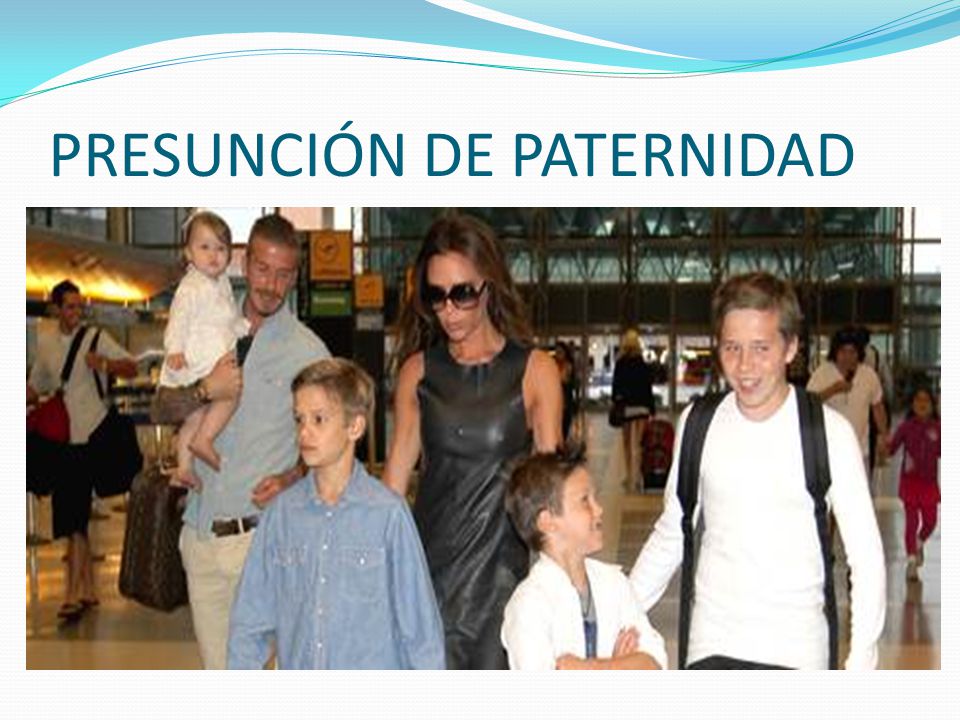 PRESUNCIÓN DE PATERNIDAD